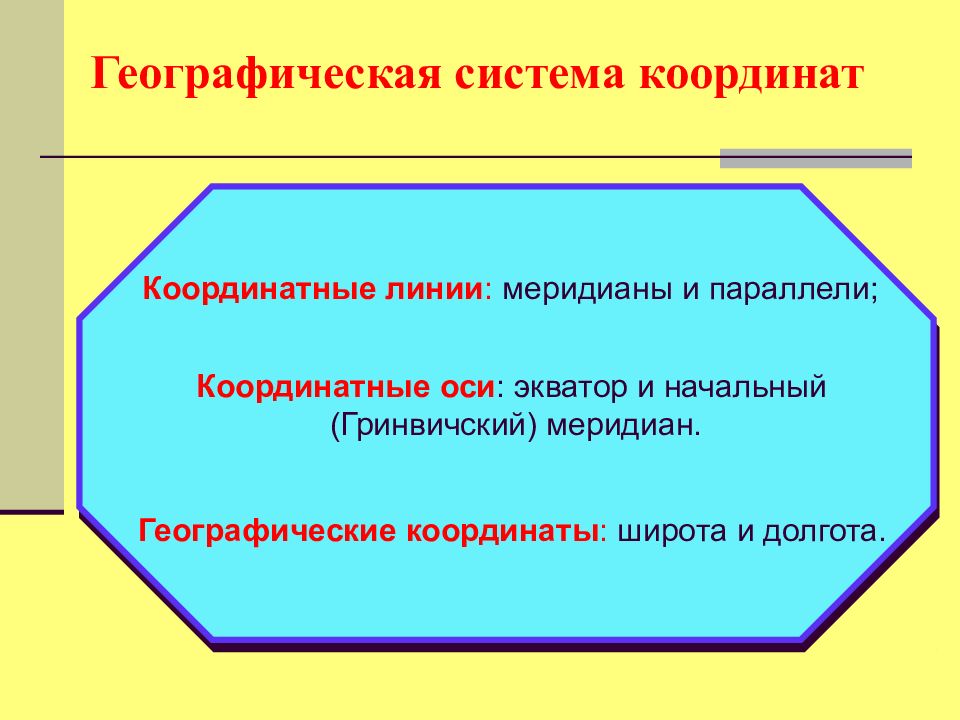 Географическая система координат

Координатные линии: меридианы и параллели;

Координатные оси: экватор и начальный (Гринвичский) меридиан.

Географические координаты: широта и долгота.